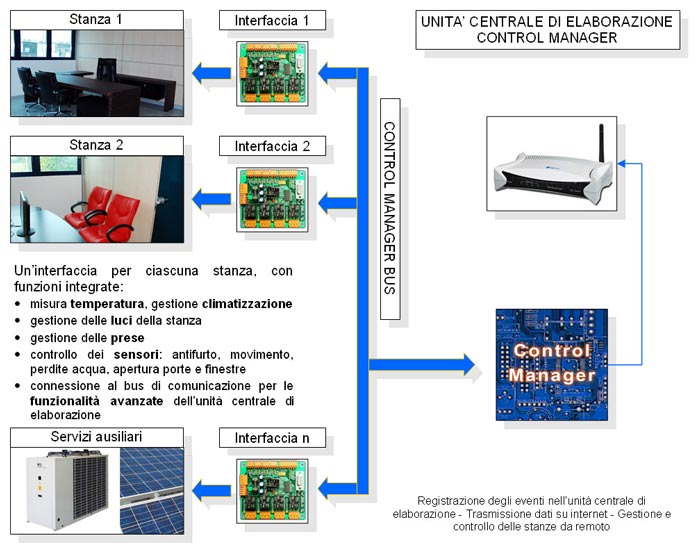 Stanza 1

Interfaccia 1

UNITA' CENTRALE DI ELABORAZIONE
CONTROL MANAGER

Stanza 2

Interfaccia 2

CONTROL MANAGER BUS

Un'interfaccia per ciascuna stanza, con funzioni integrate:
• misura temperatura, gestione climatizzazione
• gestione delle luci della stanza
• gestione delle prese
• controllo dei sensori: antifurto, movimento, perdite acqua, apertura porte e finestre
• connessione al bus di comunicazione per le funzionalità avanzate dell'unità centrale di elaborazione

Control Manager

Servizi ausiliari

Interfaccia n

Registrazione degli eventi nell'unità centrale di elaborazione - Trasmissione dati su internet - Gestione e controllo delle stanze da remoto